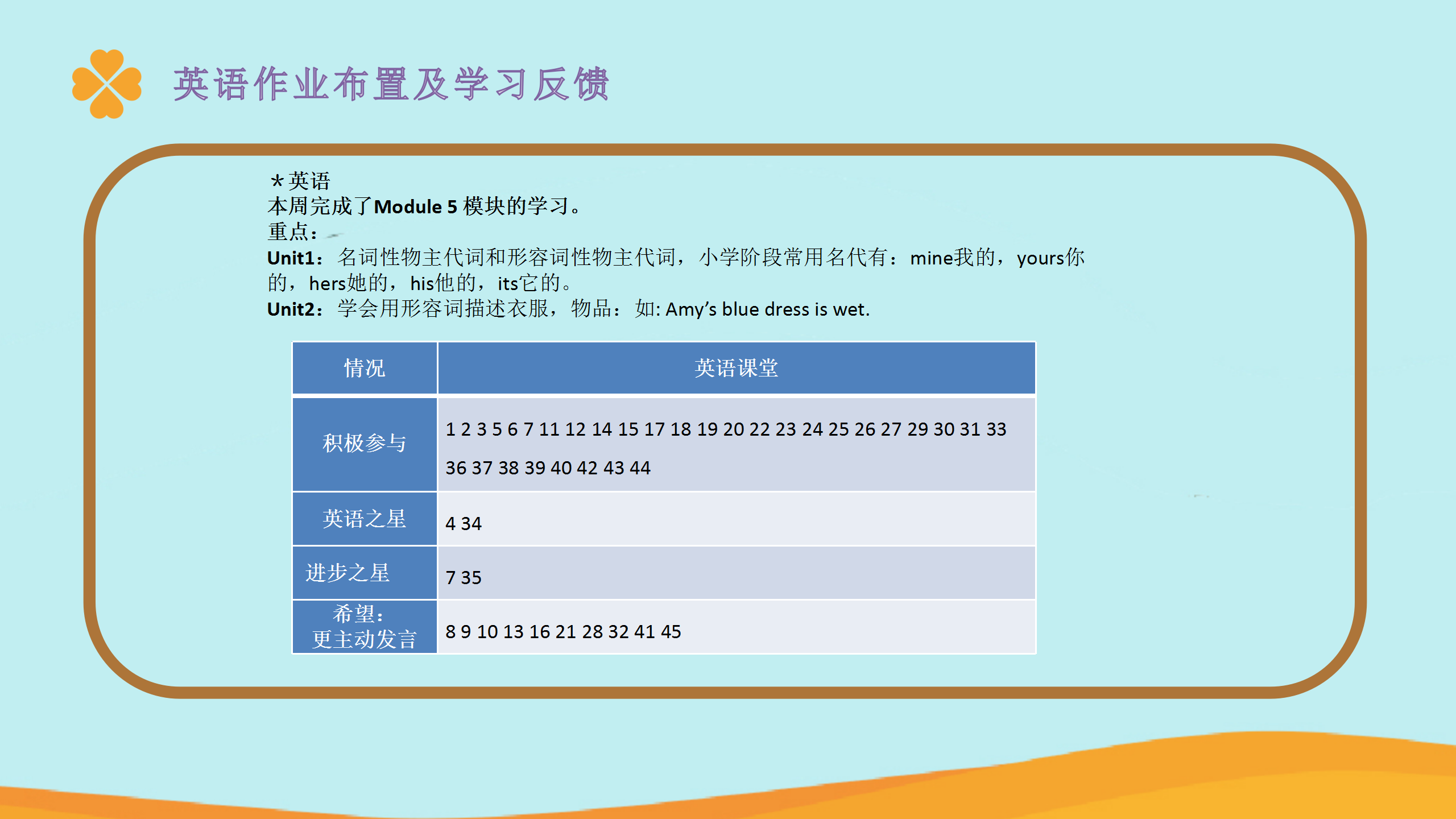 英语作业布置及学习反馈

*英语
本周完成了Module 5 模块的学习。
重点：
Unit1：名词性物主代词和形容词性物主代词，小学阶段常用名代有：mine我的，yours你的，hers她的，his他的，its它的。
Unit2：学会用形容词描述衣服，物品：如: Amy’s blue dress is wet.

| 情况 | 英语课堂 |
|---|---|
| 积极参与 | 1 2 3 5 6 7 11 12 14 15 17 18 19 20 22 23 24 25 26 27 29 30 31 33 36 37 38 39 40 42 43 44 |
| 英语之星 | 4 34 |
| 进步之星 | 7 35 |
| 希望：更主动发言 | 8 9 10 13 16 21 28 32 41 45 |